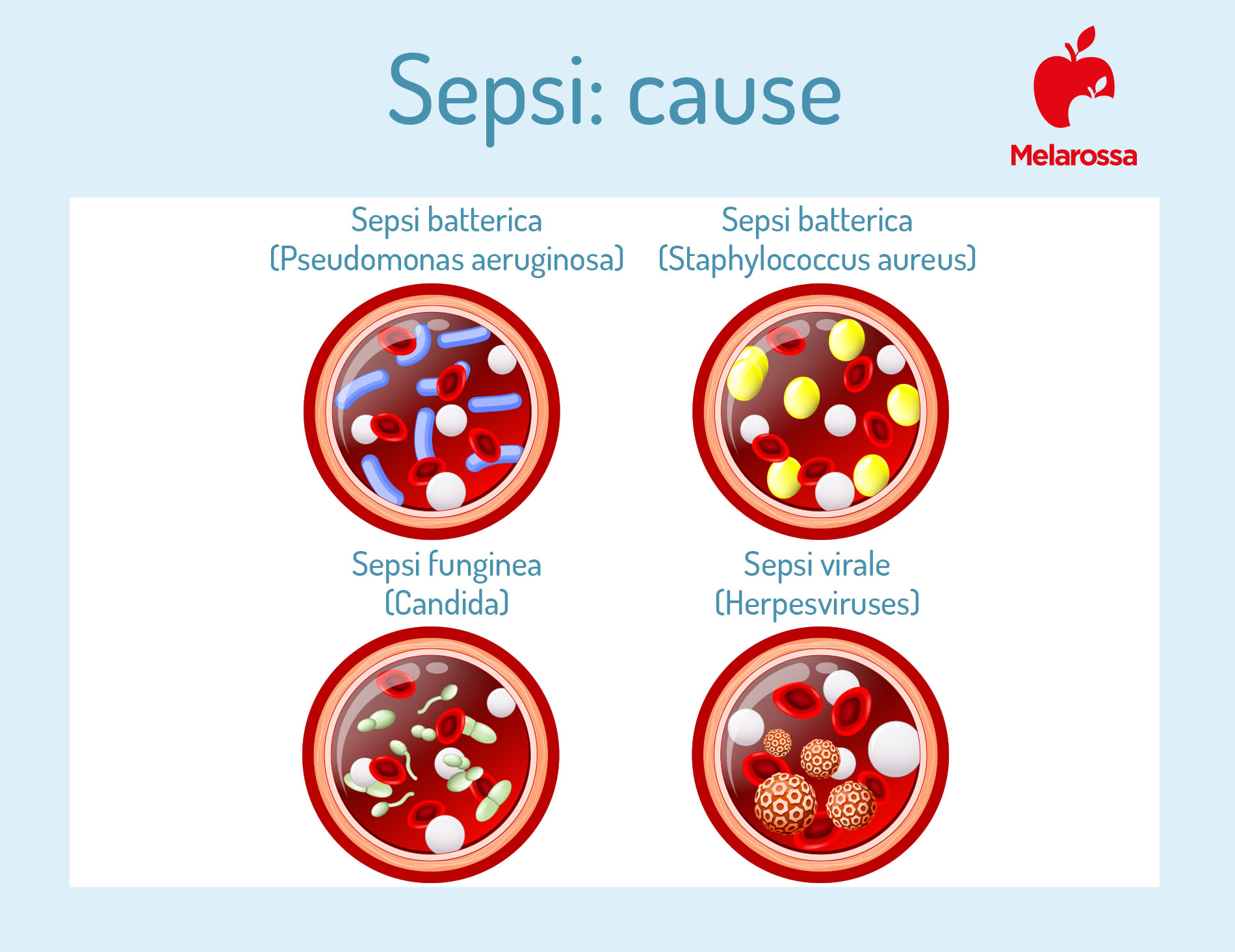 Sepsi: cause

Melarossa

Sepsi batterica
(Pseudomonas aeruginosa)

Sepsi batterica
(Staphylococcus aureus)

Sepsi funginea
(Candida)

Sepsi virale
(Herpesviruses)